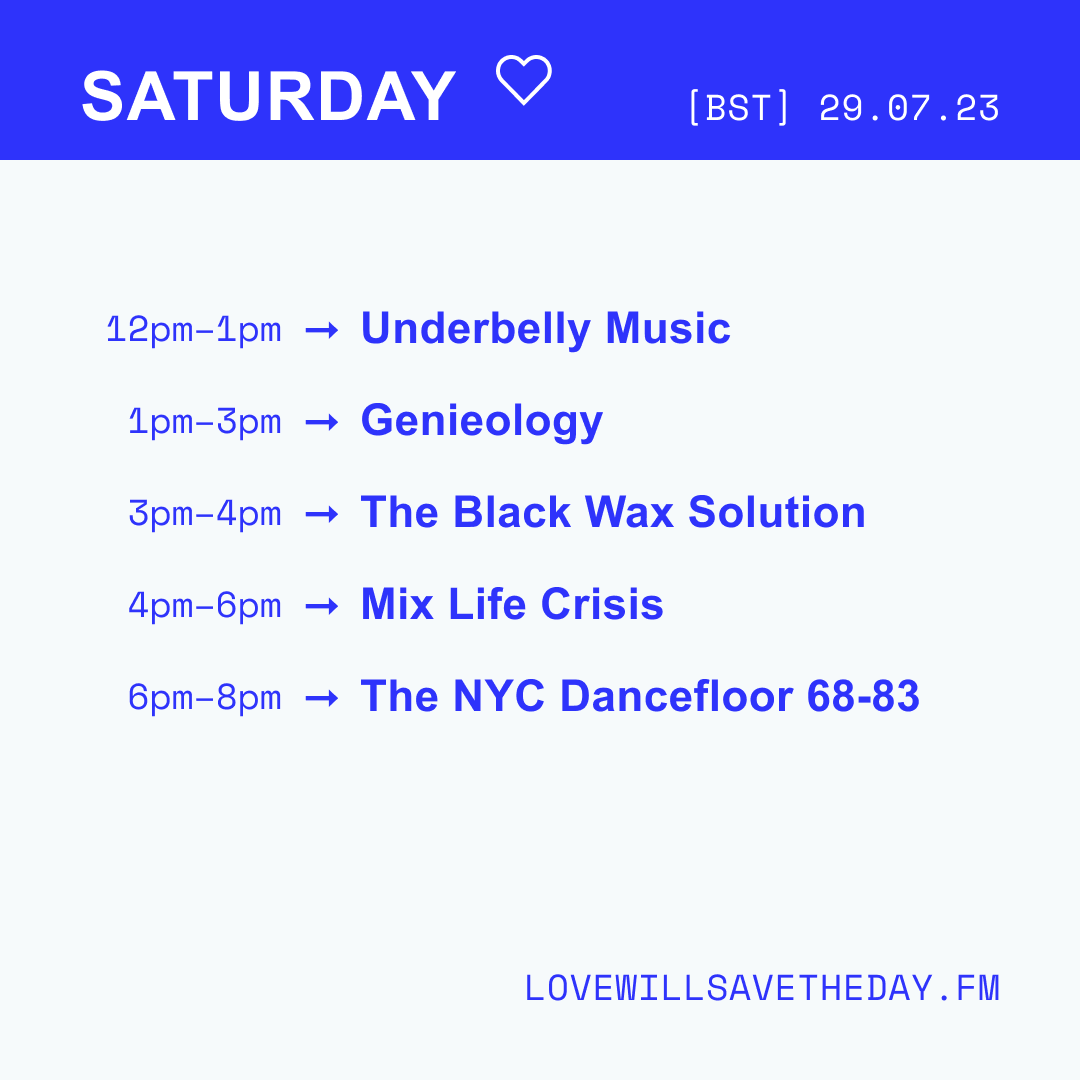 SATURDAY ♡ [BST] 29.07.23

12pm–1pm → Underbelly Music

1pm–3pm → Genieology

3pm–4pm → The Black Wax Solution

4pm–6pm → Mix Life Crisis

6pm–8pm → The NYC Dancefloor 68-83

LOVEWILLSAVETHEDAY.FM